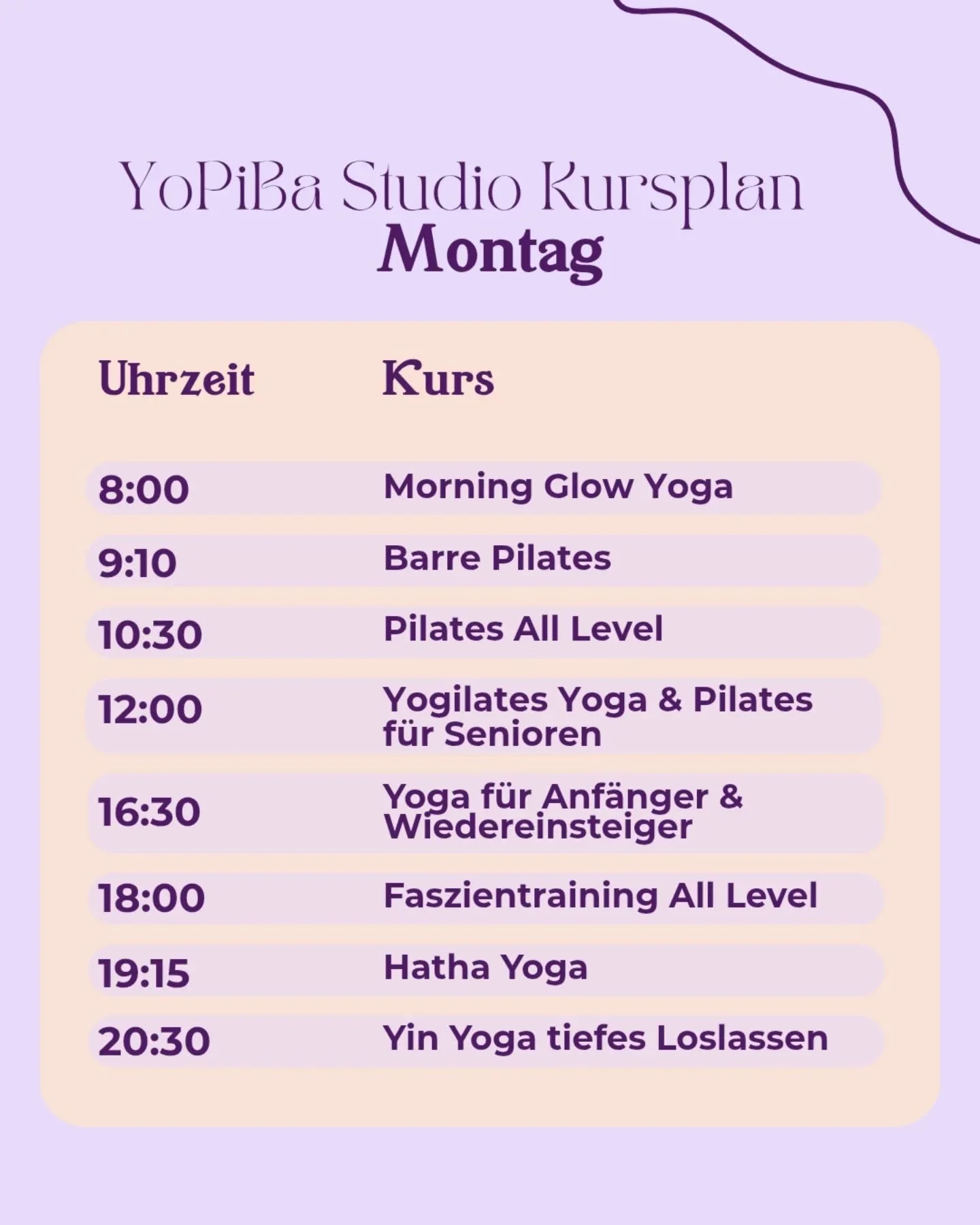 YoPiBa Studio Kursplan
Montag

| Uhrzeit | Kurs |
|---|---|
| 8:00 | Morning Glow Yoga |
| 9:10 | Barre Pilates |
| 10:30 | Pilates All Level |
| 12:00 | Yogilates Yoga & Pilates für Senioren |
| 16:30 | Yoga für Anfänger & Wiedereinsteiger |
| 18:00 | Faszientraining All Level |
| 19:15 | Hatha Yoga |
| 20:30 | Yin Yoga tiefes Loslassen |